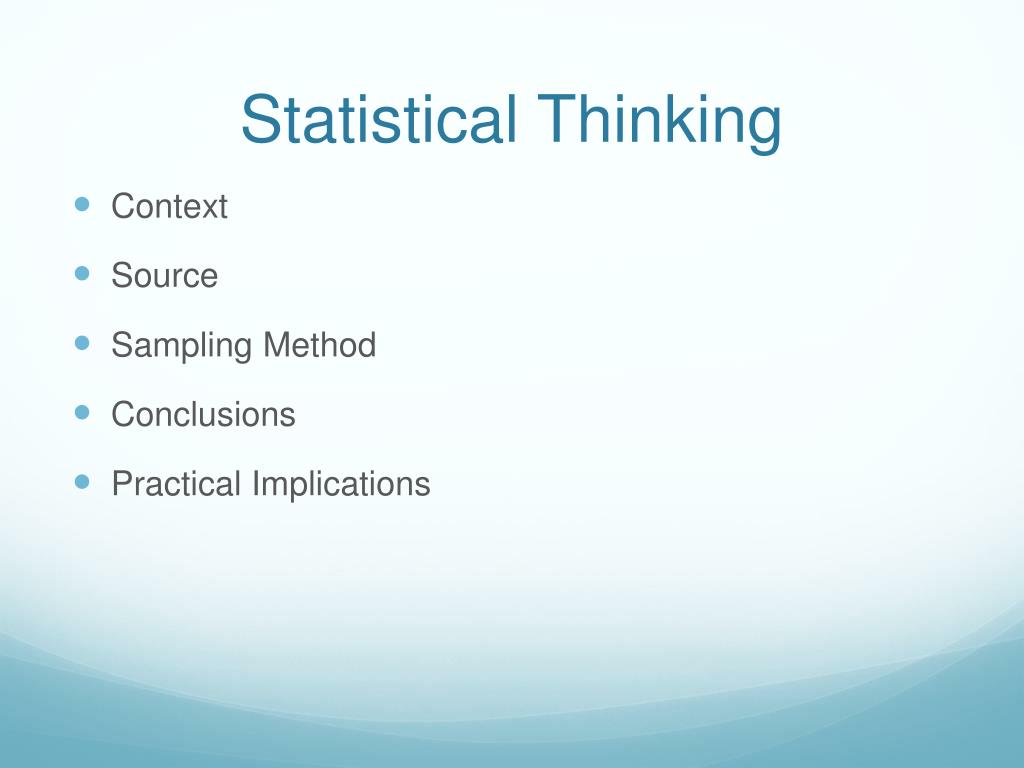 Statistical Thinking

- Context
- Source
- Sampling Method
- Conclusions
- Practical Implications